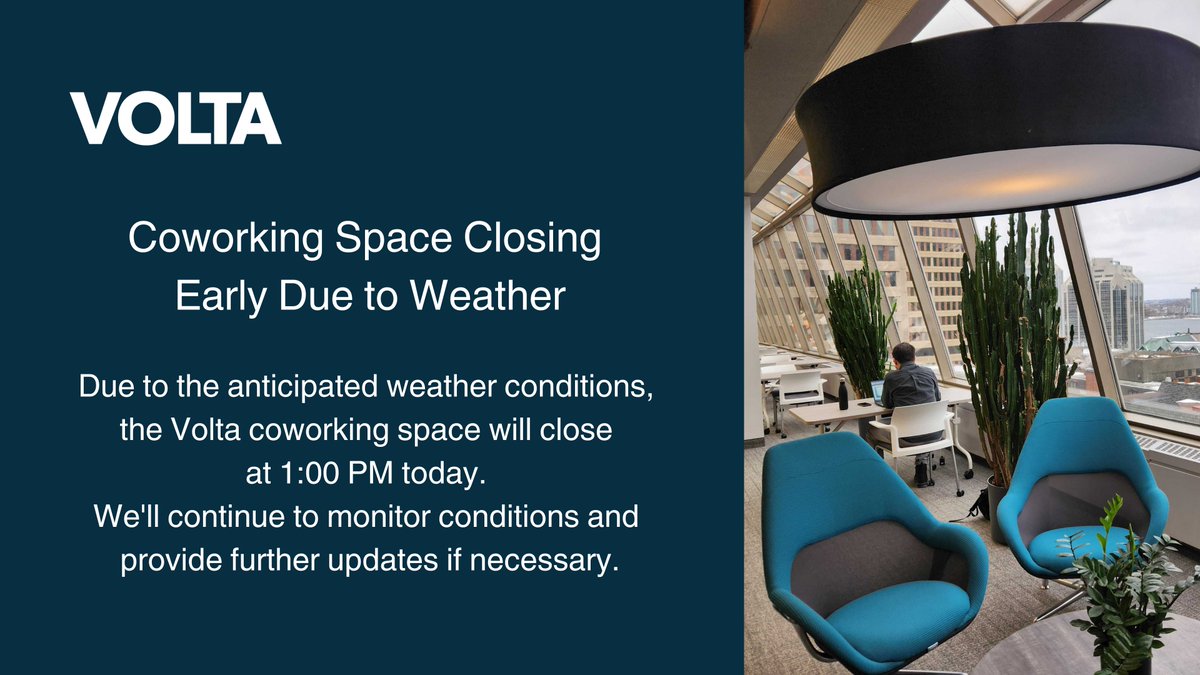 VOLTA

Coworking Space Closing Early Due to Weather

Due to the anticipated weather conditions, the Volta coworking space will close at 1:00 PM today.
We'll continue to monitor conditions and provide further updates if necessary.